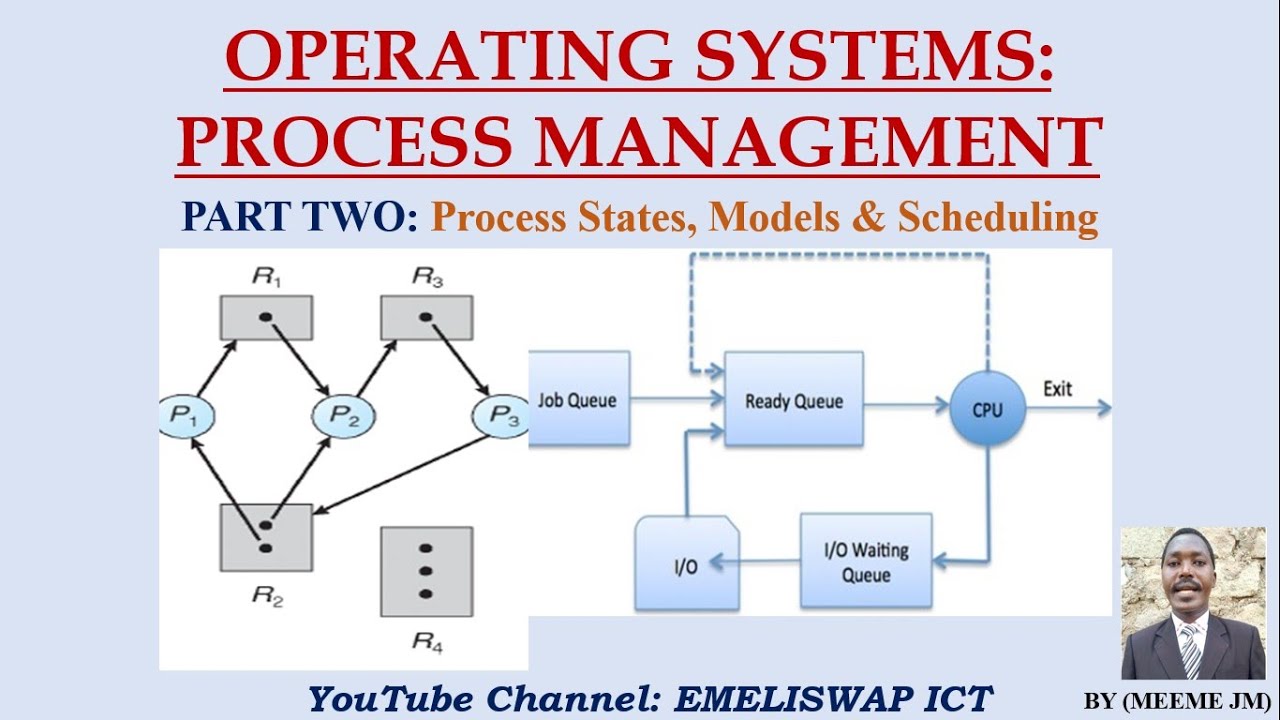 OPERATING SYSTEMS: PROCESS MANAGEMENT

PART TWO: Process States, Models & Scheduling

$R_1$

$R_3$

$P_1$

$P_2$

$P_3$

$R_2$

$R_4$

Job Queue

Ready Queue

CPU

Exit

I/O

I/O Waiting Queue

YouTube Channel: EMELISWAP ICT

BY (MEEME JM)